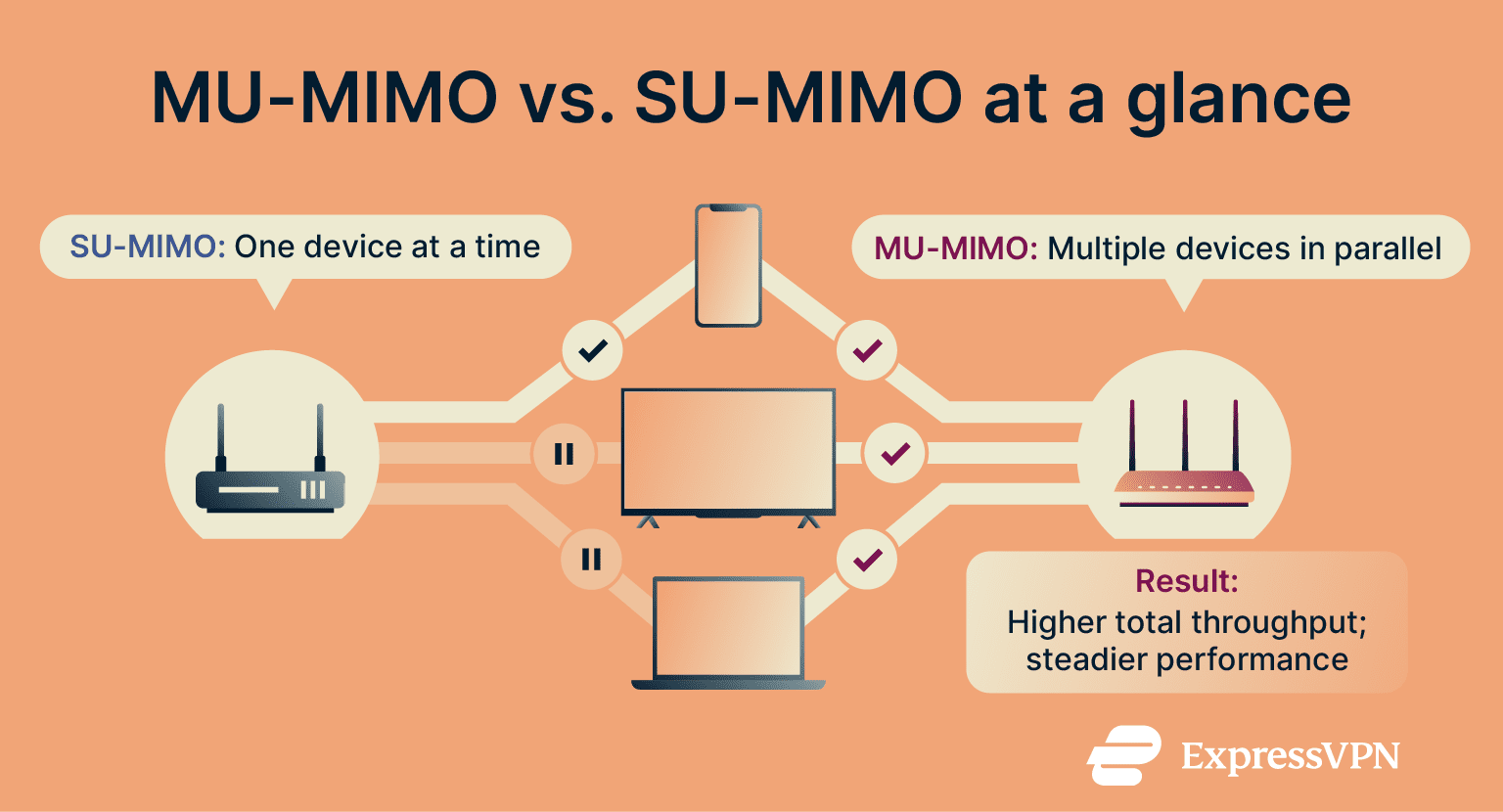 MU-MIMO vs. SU-MIMO at a glance

SU-MIMO: One device at a time

MU-MIMO: Multiple devices in parallel

Result:
Higher total throughput; steadier performance

ExpressVPN